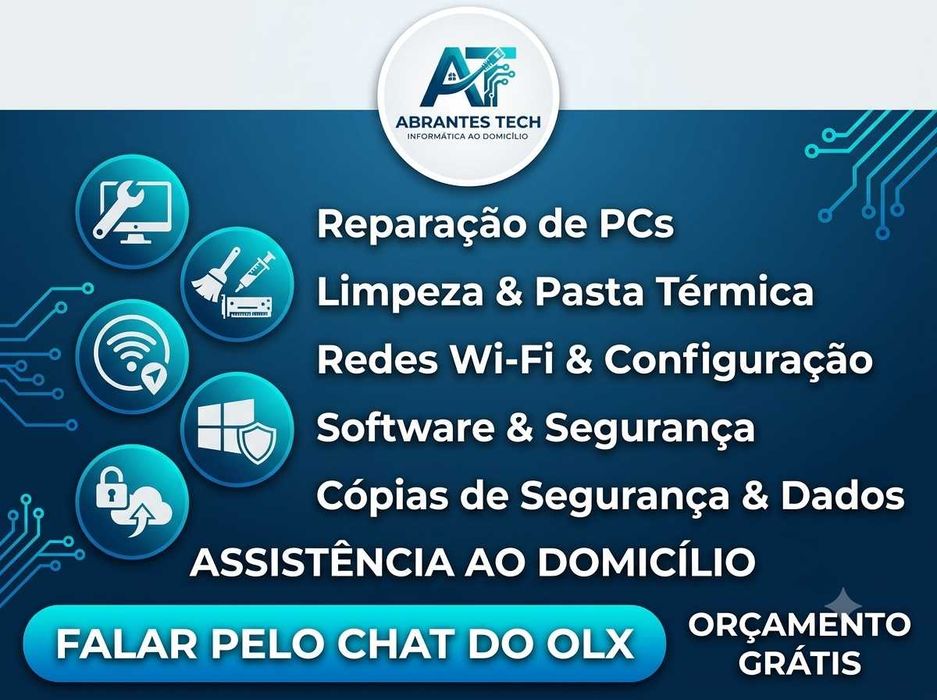 AT
ABRANTES TECH
INFORMÁTICA AO DOMICÍLIO

Reparação de PCs
Limpeza & Pasta Térmica
Redes Wi-Fi & Configuração
Software & Segurança
Cópias de Segurança & Dados
ASSISTÊNCIA AO DOMICÍLIO

FALAR PELO CHAT DO OLX

ORÇAMENTO GRÁTIS